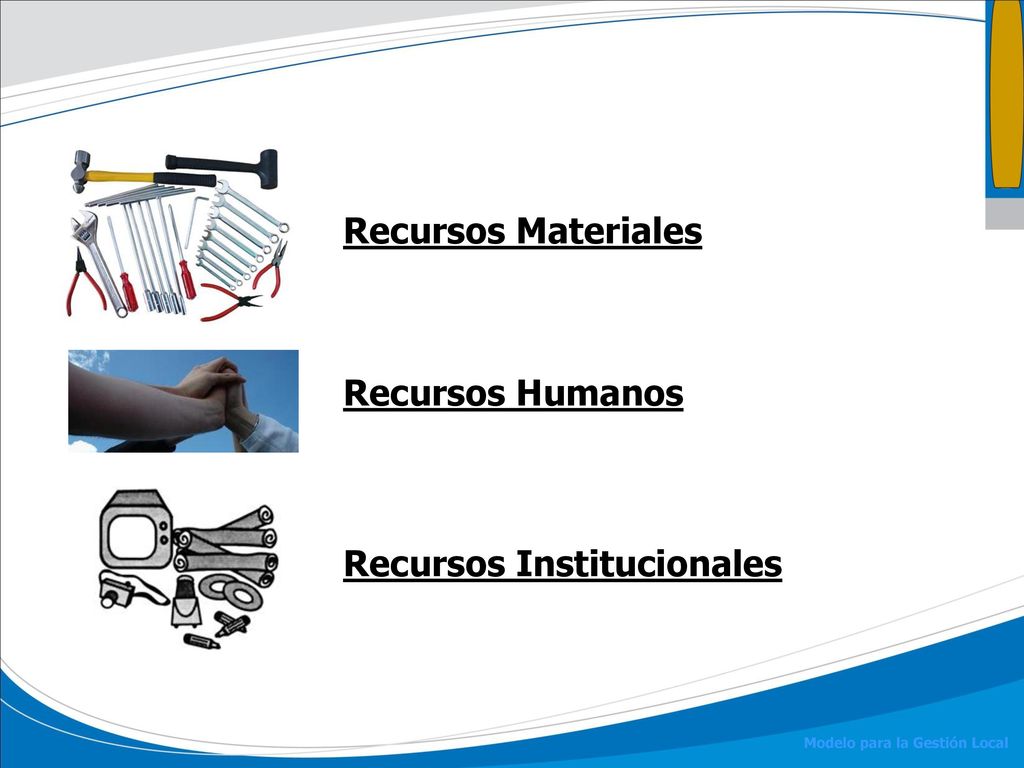 Recursos Materiales

Recursos Humanos

Recursos Institucionales

Modelo para la Gestión Local